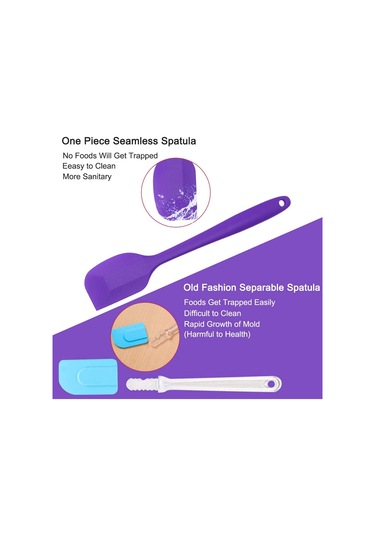 One Piece Seamless Spatula

No Foods Will Get Trapped
Eeasy to Clean
More Sanitary

Old Fashion Separable Spatula

Foods Get Trapped Easily
Difficult to Clean
Rapid Growth of Mold
(Harmful to Health)